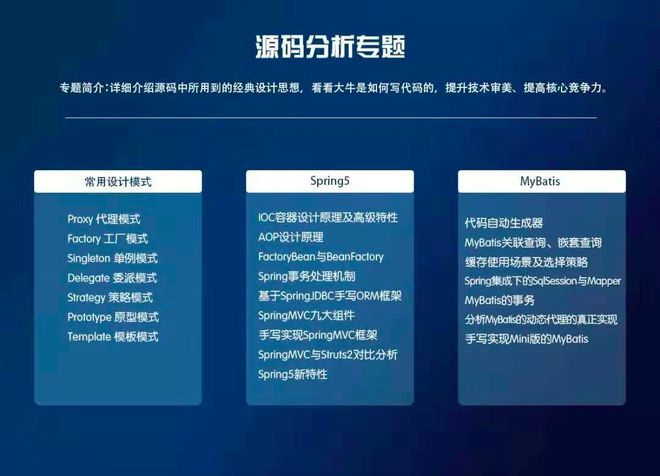 源码分析专题

专题简介：详细介绍源码中所用到的经典设计思想，看看大牛是如何写代码的，提升技术审美、提高核心竞争力。

常用设计模式

Proxy 代理模式
Factory 工厂模式
Singleton 单例模式
Delegate 委派模式
Strategy 策略模式
Prototype 原型模式
Template 模板模式

Spring5

IOC容器设计原理及高级特性
AOP设计原理
FactoryBean与BeanFactory
Spring事务处理机制
基于SpringJDBC手写ORM框架
SpringMVC九大组件
手写实现SpringMVC框架
SpringMVC与Struts2对比分析
Spring5新特性

MyBatis

代码自动生成器
MyBatis关联查询、嵌套查询
缓存使用场景及选择策略
Spring集成下的SqlSession与Mapper
MyBatis的事务
分析MyBatis的动态代理的真正实现
手写实现Mini版的MyBatis